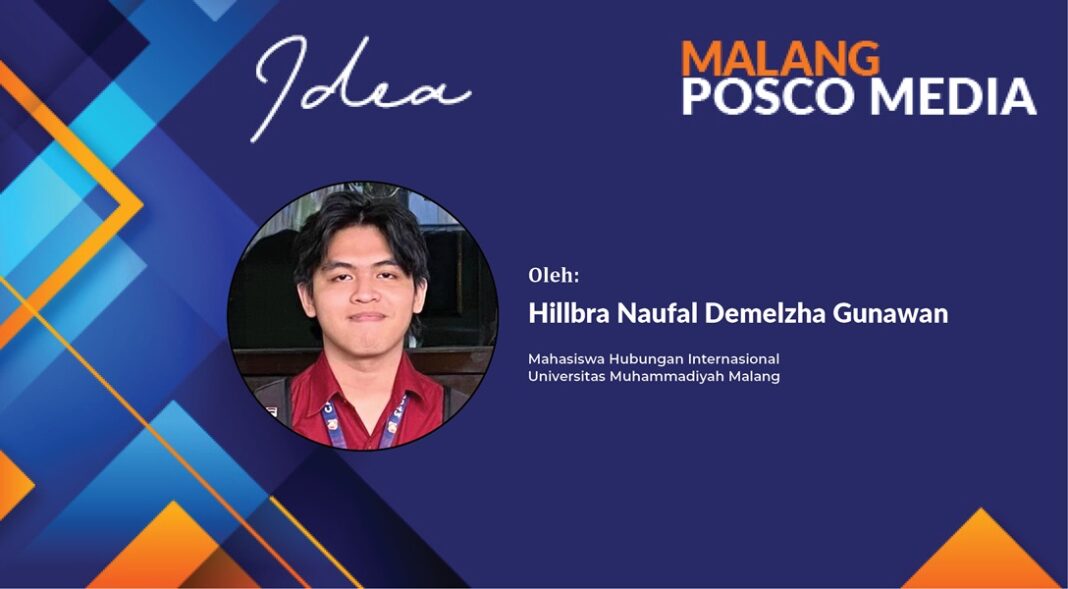 Idea

MALANG
POSCO MEDIA

Oleh:

Hillbra Naufal Demelzha Gunawan

Mahasiswa Hubungan Internasional
Universitas Muhammadiyah Malang